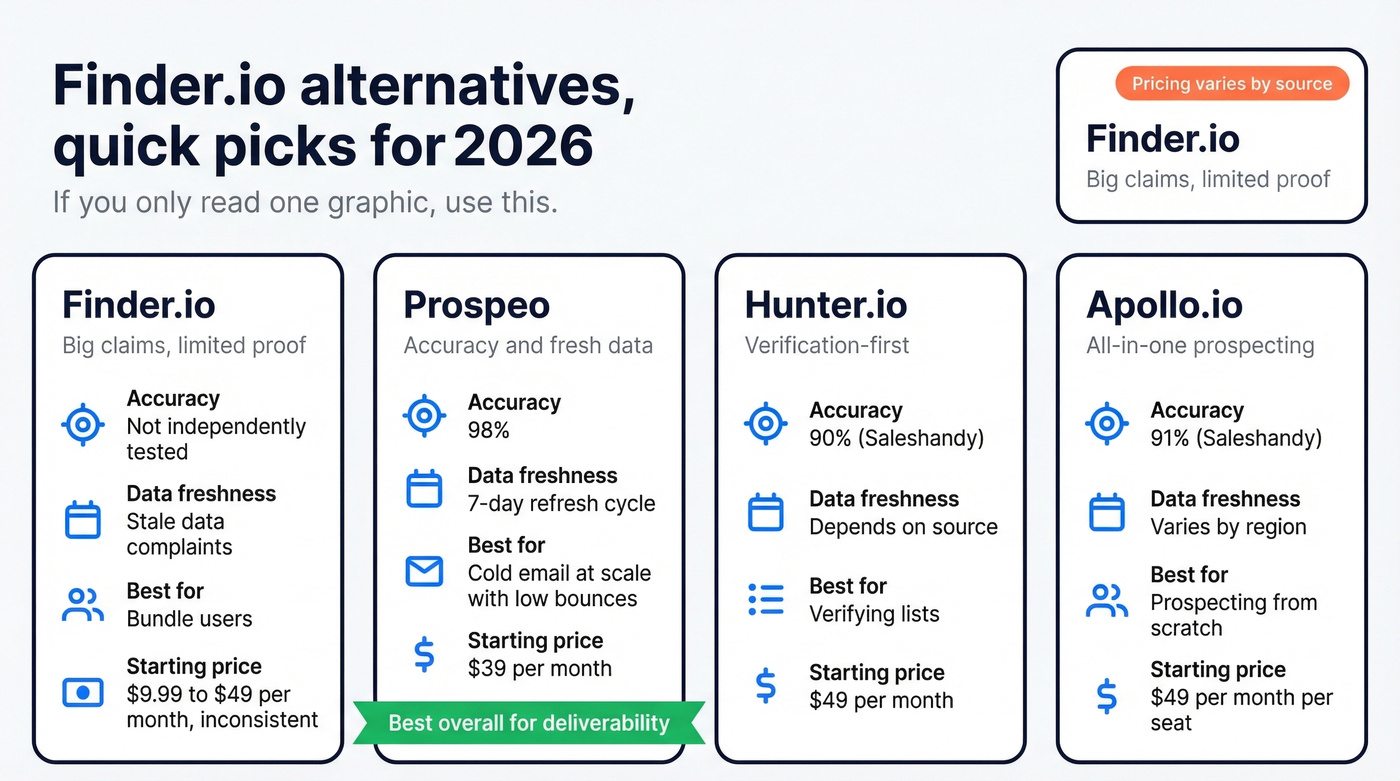 Finder.io alternatives, quick picks for 2026

If you only read one graphic, use this.

Pricing varies by source

Finder.io

Big claims, limited proof

Finder.io

Big claims, limited proof

Accuracy
Not independently tested

Data freshness
Stale data complaints

Best for
Bundle users

Starting price
$9.99 to $49 per month, inconsistent

Prospeo

Accuracy and fresh data

Accuracy
98%

Data freshness
7-day refresh cycle

Best for
Cold email at scale with low bounces

Starting price
$39 per month

Best overall for deliverability

Hunter.io

Verification-first

Accuracy
90% (Saleshandy)

Data freshness
Depends on source

Best for
Verifying lists

Starting price
$49 per month

Apollo.io

All-in-one prospecting

Accuracy
91% (Saleshandy)

Data freshness
Varies by region

Best for
Prospecting from scratch

Starting price
$49 per month per seat